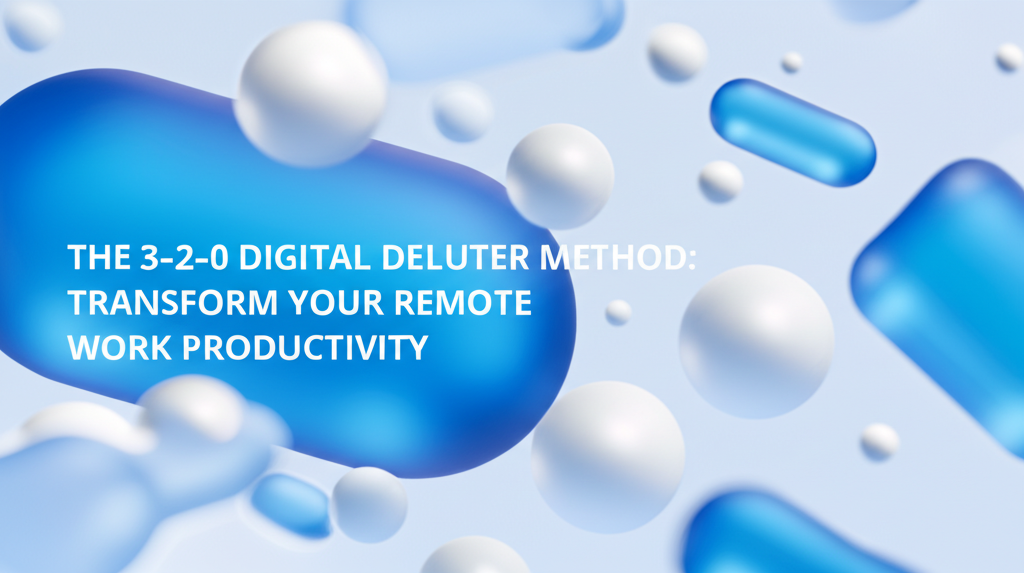 THE 3-2-0 DIGITAL DELUTER METHOD: TRANSFORM YOUR REMOTE WORK PRODUCTIVITY